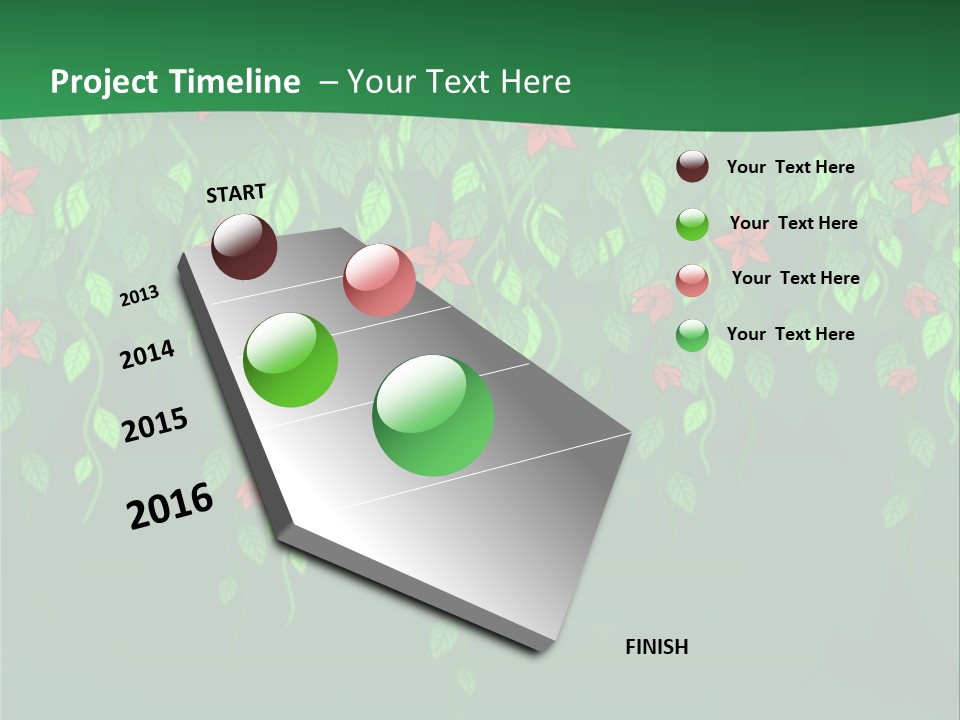 Project Timeline – Your Text Here

START

2013

2014

2015

2016

FINISH

Your Text Here

Your Text Here

Your Text Here

Your Text Here